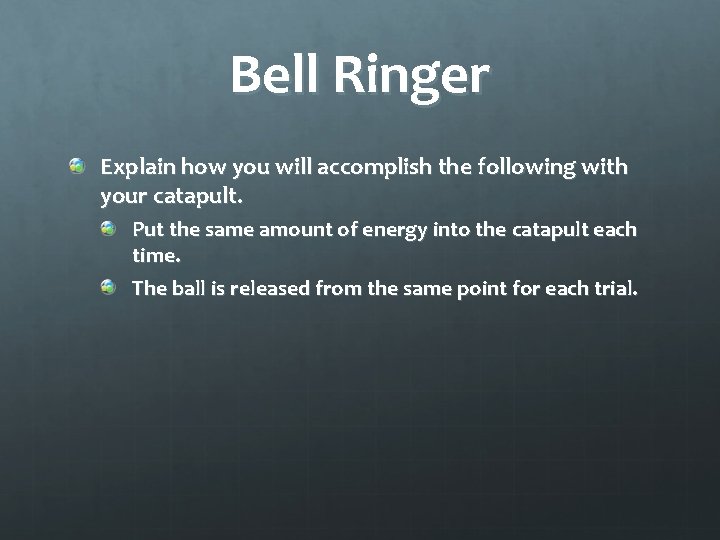 Bell Ringer

Explain how you will accomplish the following with your catapult.

Put the same amount of energy into the catapult each time.

The ball is released from the same point for each trial.